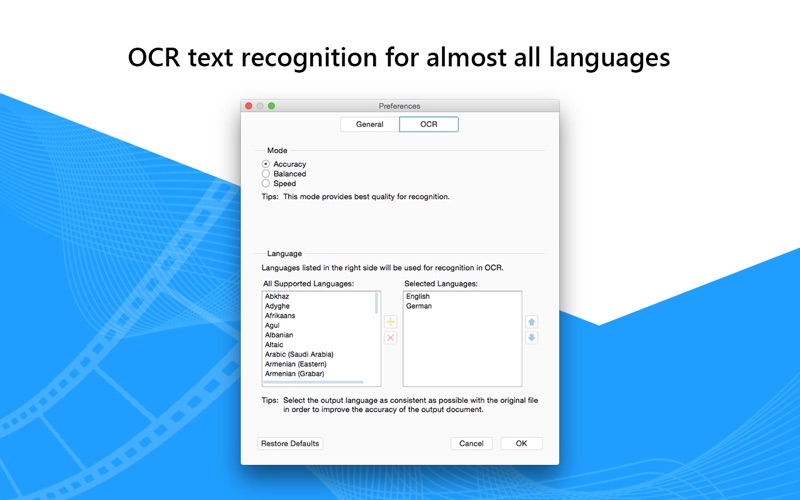 OCR text recognition for almost all languages

Preferences

General OCR

Mode

Accuracy
Balanced
Speed

Tips: This mode provides best quality for recognition.

Language

Languages listed in the right side will be used for recognition in OCR.

All Supported Languages:

Abkhaz
Adyghe
Afrikaans
Agul
Albanian
Altaic
Arabic (Saudi Arabia)
Armenian (Eastern)
Armenian (Grabar)

Selected Languages:

English
German

Tips: Select the output language as consistent as possible with the original file in order to improve the accuracy of the output document.

Restore Defaults

Cancel

OK